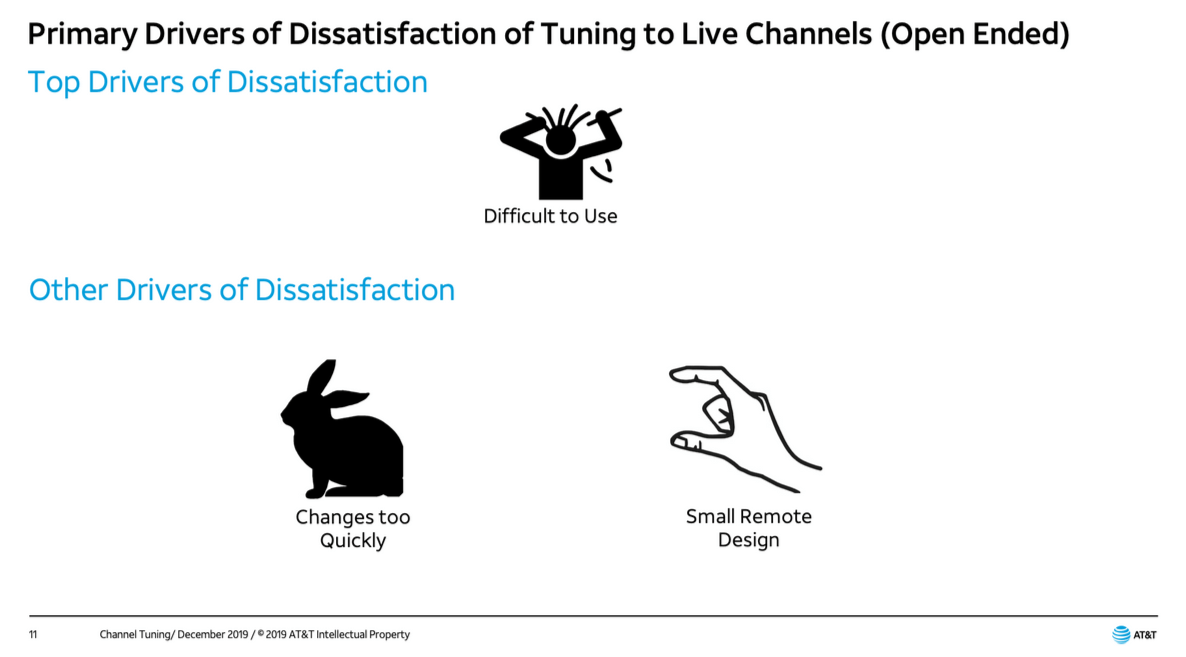 Primary Drivers of Dissatisfaction of Tuning to Live Channels (Open Ended)

Top Drivers of Dissatisfaction

Difficult to Use

Other Drivers of Dissatisfaction

Changes too Quickly

Small Remote Design

11 Channel Tuning/ December 2019 / © 2019 AT&T Intellectual Property

AT&T